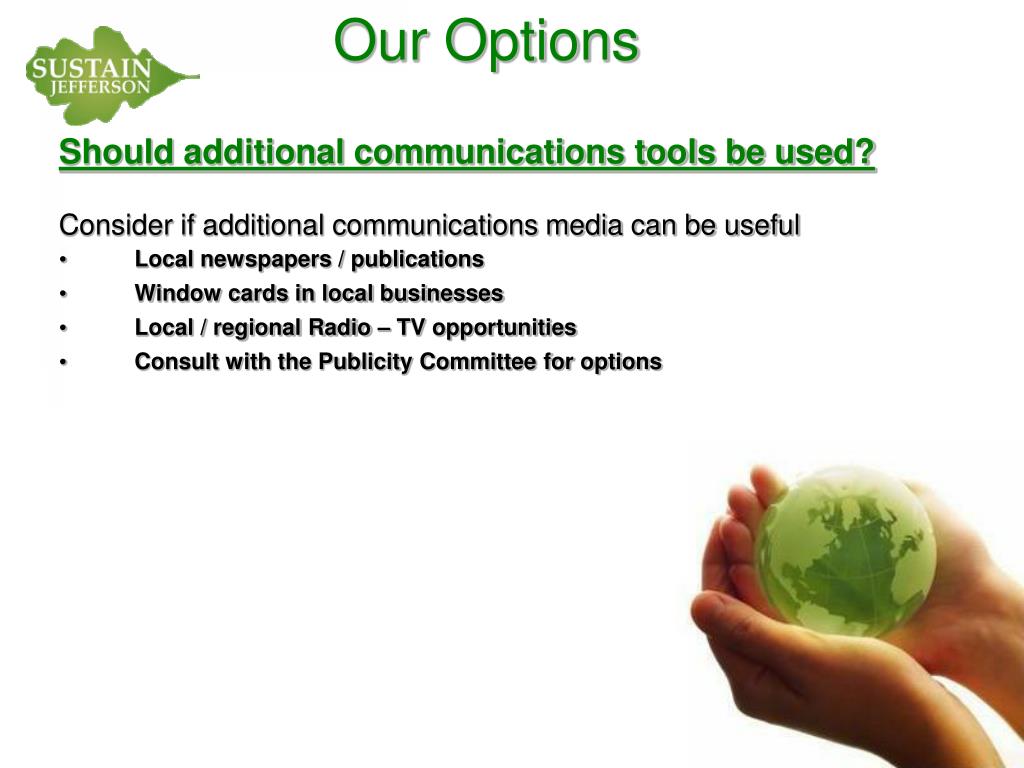 SUSTAIN JEFFERSON

Our Options

Should additional communications tools be used?

Consider if additional communications media can be useful
• Local newspapers / publications
• Window cards in local businesses
• Local / regional Radio – TV opportunities
• Consult with the Publicity Committee for options